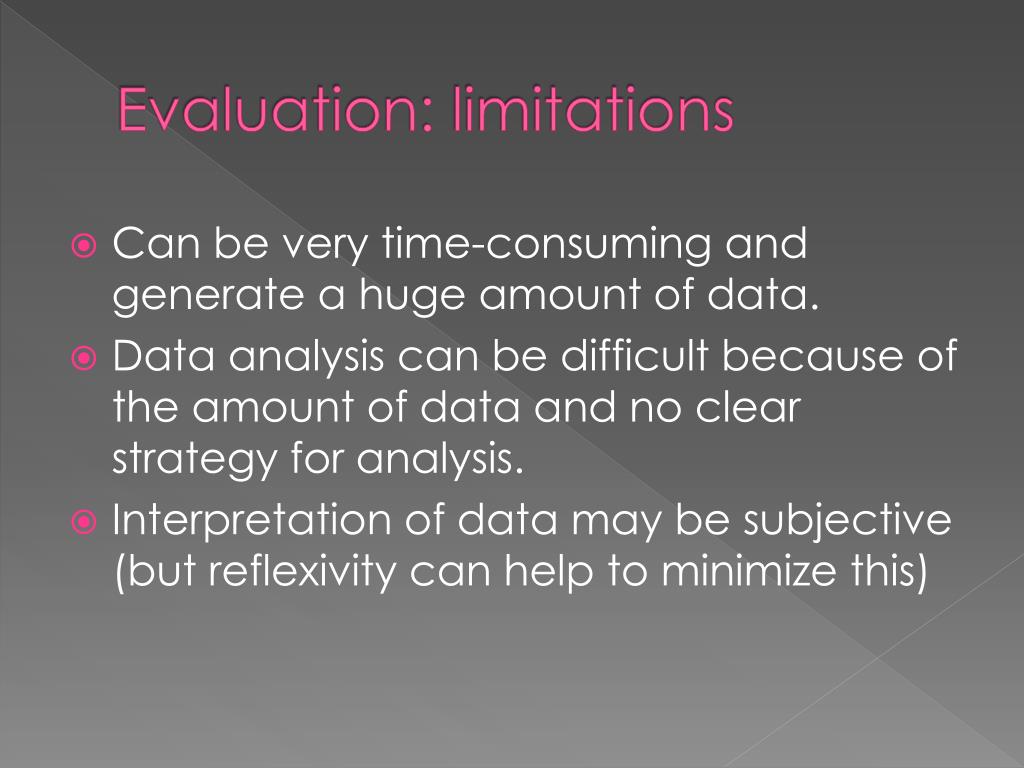 Evaluation: limitations

Can be very time-consuming and generate a huge amount of data.

Data analysis can be difficult because of the amount of data and no clear strategy for analysis.

Interpretation of data may be subjective (but reflexivity can help to minimize this)